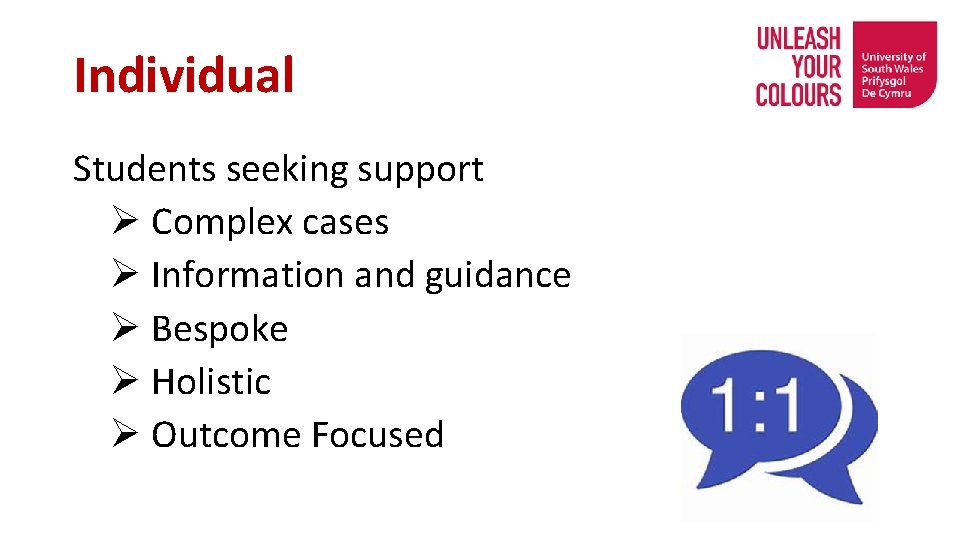 Individual

UNLEASH YOUR COLOURS

University of South Wales Prifysgol De Cymru

Students seeking support
➢ Complex cases
➢ Information and guidance
➢ Bespoke
➢ Holistic
➢ Outcome Focused

1:1